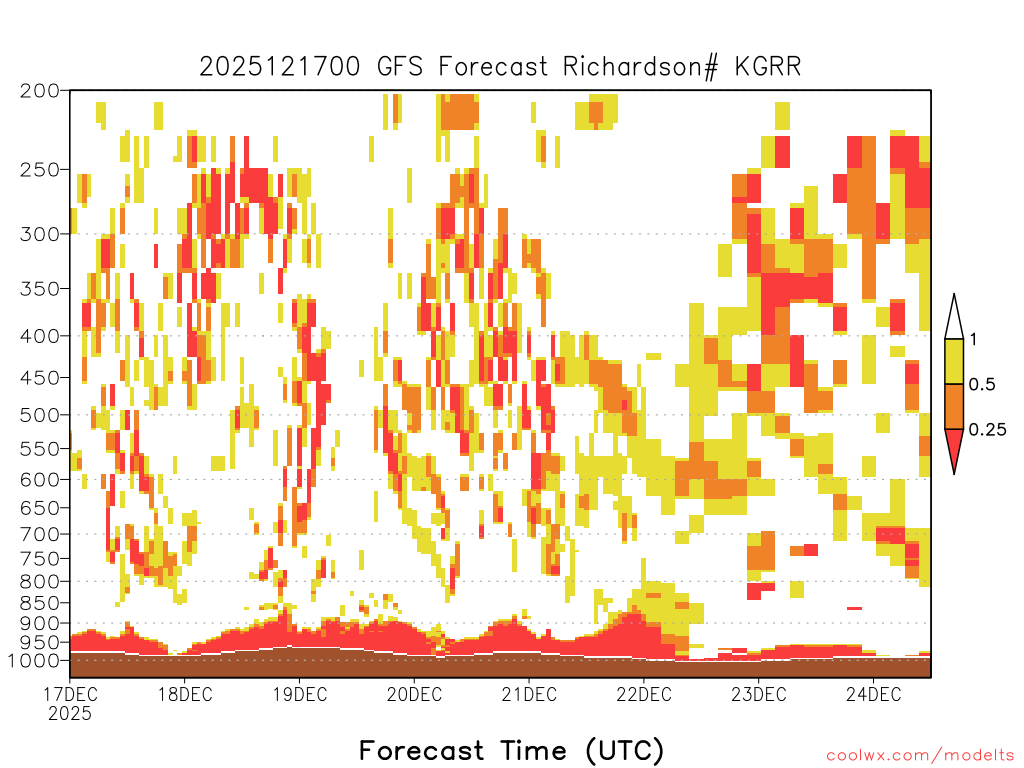 2025121700 GFS Forecast Richardson# KGRR

200
250
300
350
400
450
500
550
600
650
700
750
800
850
900
950
1000

1
0.5
0.25

17DEC
2025
18DEC
19DEC
20DEC
21DEC
22DEC
23DEC
24DEC

Forecast Time (UTC)

coolwx.com/modelts